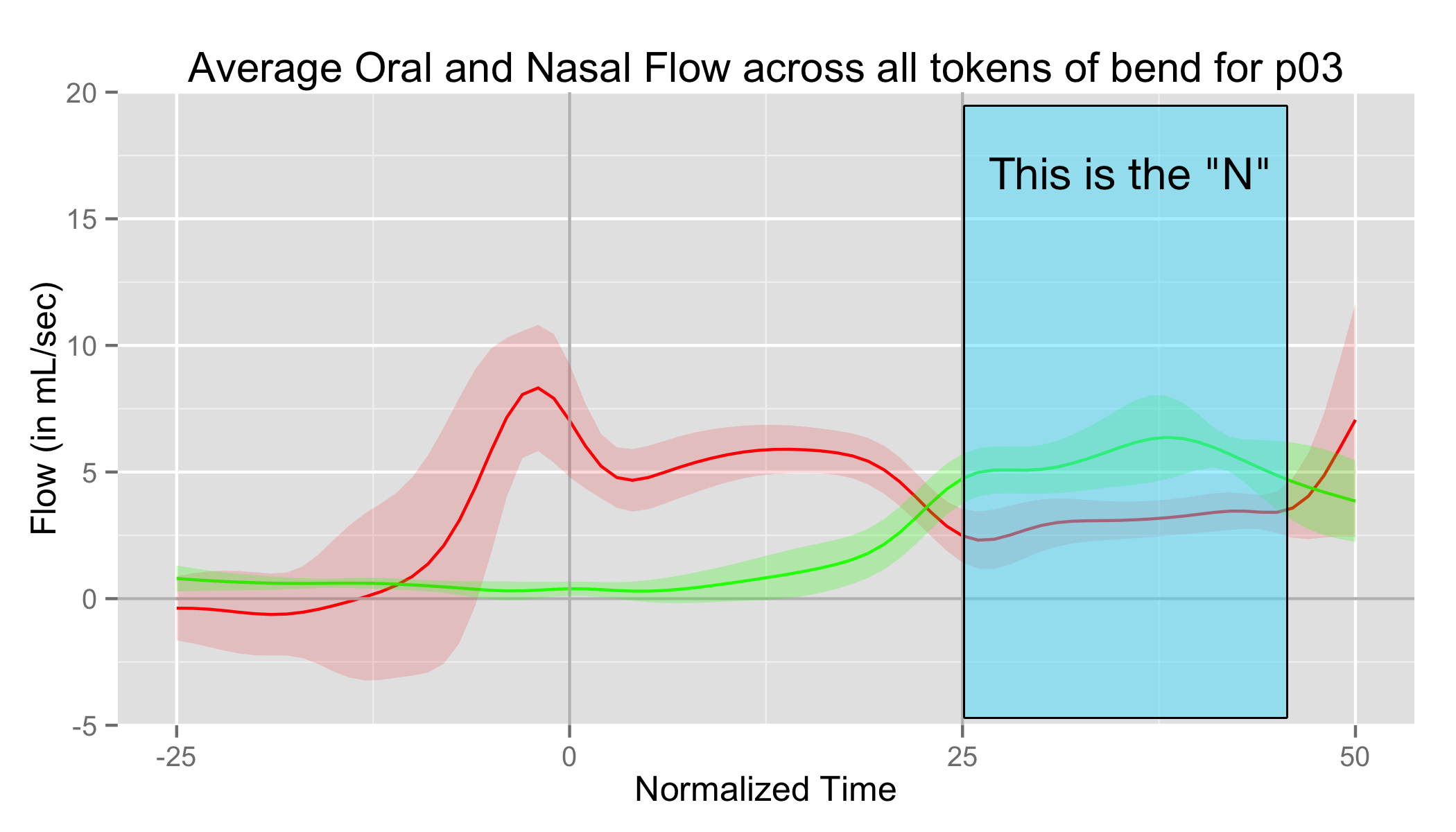 Average Oral and Nasal Flow across all tokens of bend for p03

This is the "N"

Flow (in mL/sec)

20
15
10
5
0
-5

-25
0
25
50

Normalized Time